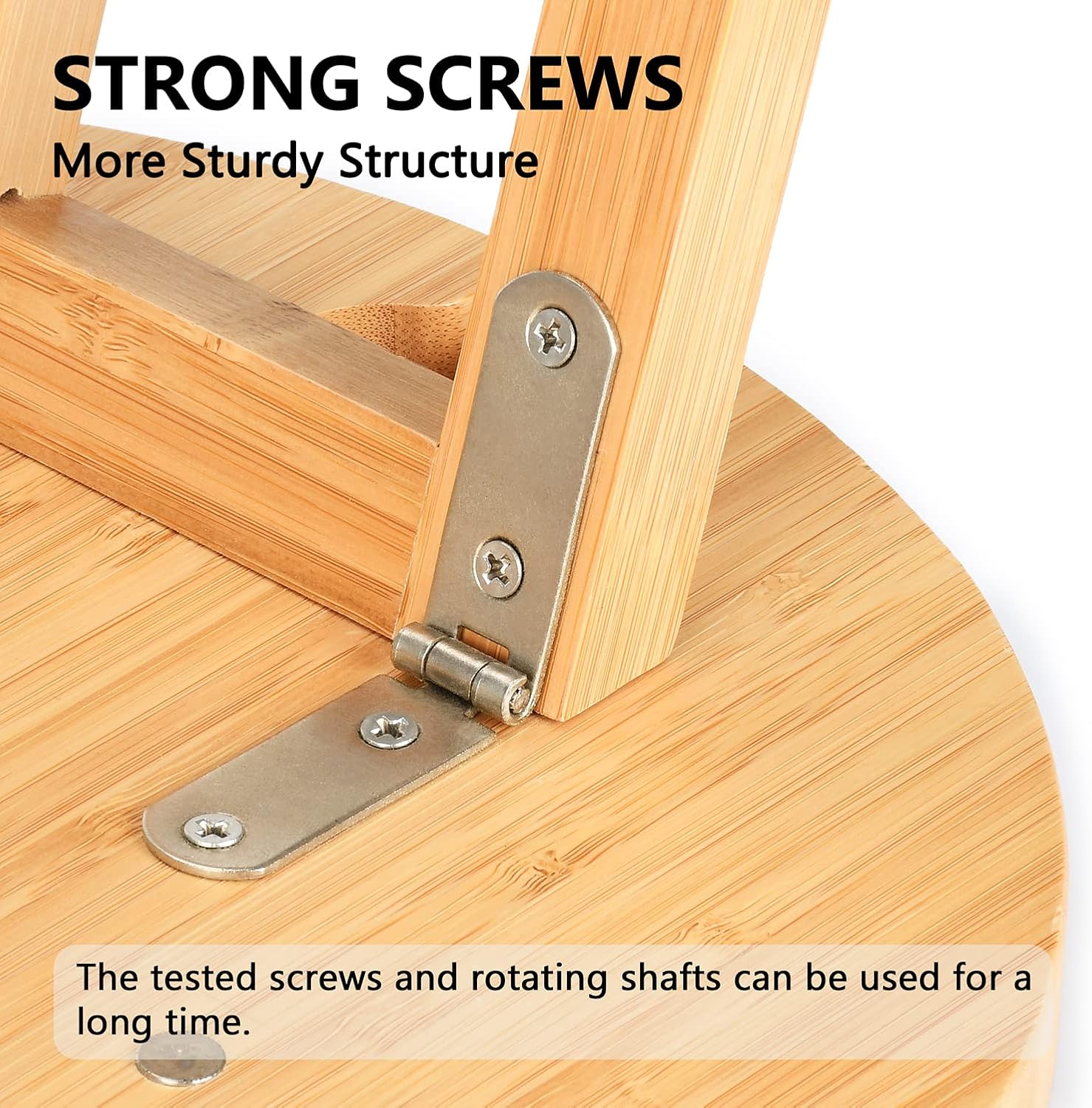 STRONG SCREWS

More Sturdy Structure

The tested screws and rotating shafts can be used for a long time.